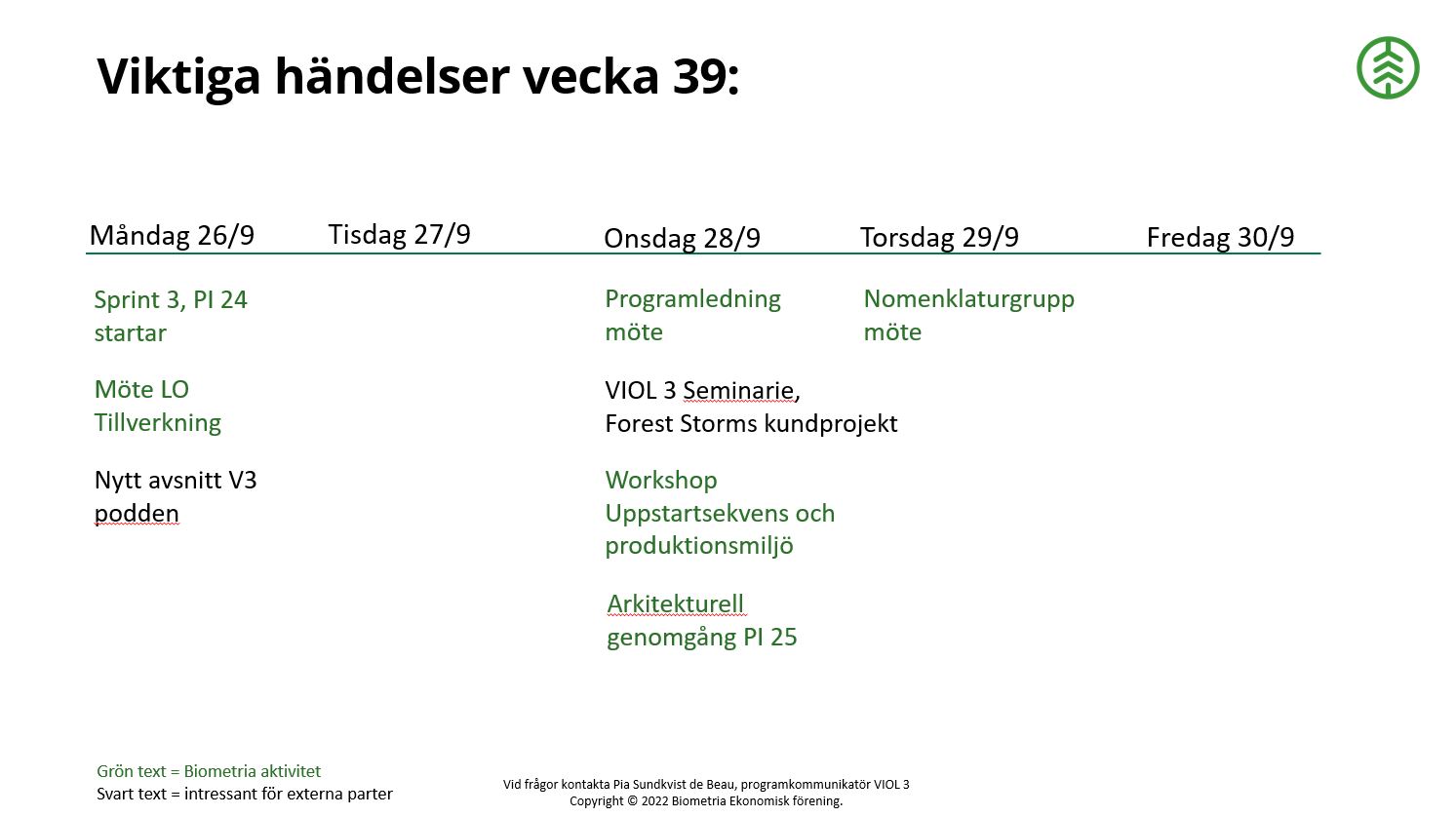 Viktiga händelser vecka 39:

Måndag 26/9

Sprint 3, PI 24 startar

Möte LO Tillverkning

Nytt avsnitt V3 podden

Tisdag 27/9

Onsdag 28/9

Programledning möte

VIOL 3 Seminarie, Forest Storms kundprojekt

Workshop Uppstartsekvens och produktionsmiljö

Arkitekturell genomgång PI 25

Torsdag 29/9

Nomenklaturgrupp möte

Fredag 30/9

Grön text = Biometria aktivitet
Svart text = intressant för externa parter

Vid frågor kontakta Pia Sundkvist de Beau, programkommunikatör VIOL 3
Copyright © 2022 Biometria Ekonomisk förening.